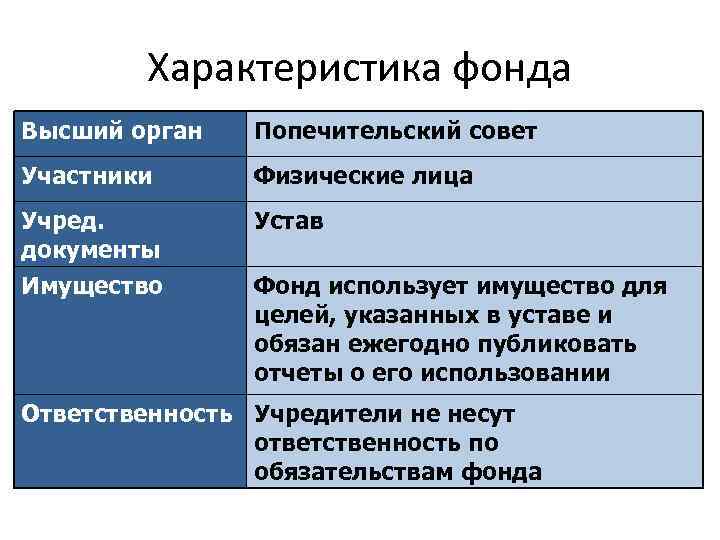 Характеристика фонда

| Высший орган | Попечительский совет |
|---|---|
| Участники | Физические лица |
| Учред. документы | Устав |
| Имущество | Фонд использует имущество для целей, указанных в уставе и обязан ежегодно публиковать отчеты о его использовании |
| Ответственность | Учредители не несут ответственность по обязательствам фонда |